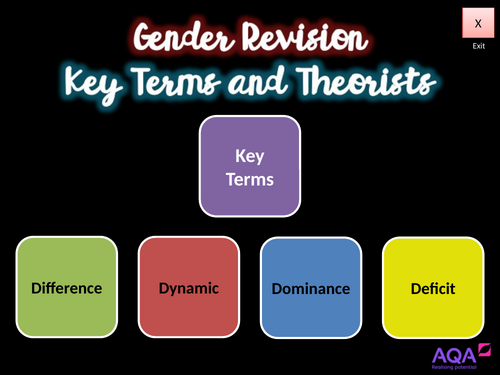 X
Exit

Gender Revision
Key Terms and Theorists

Key Terms

Difference

Dynamic

Dominance

Deficit

AQA
Realising potential